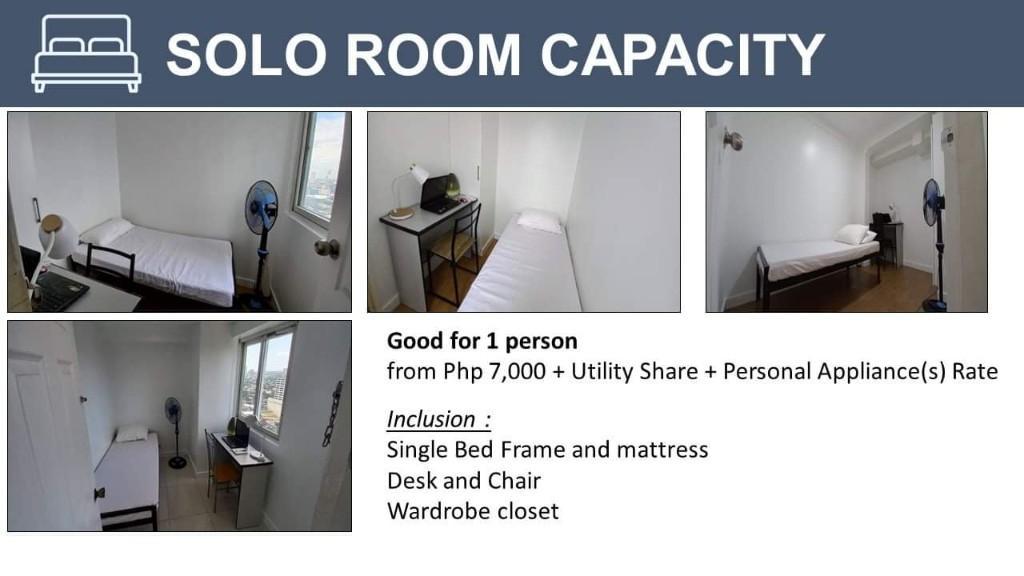 SOLO ROOM CAPACITY

Good for 1 person
from Php 7,000 + Utility Share + Personal Appliance(s) Rate

Inclusion :
Single Bed Frame and mattress
Desk and Chair
Wardrobe closet